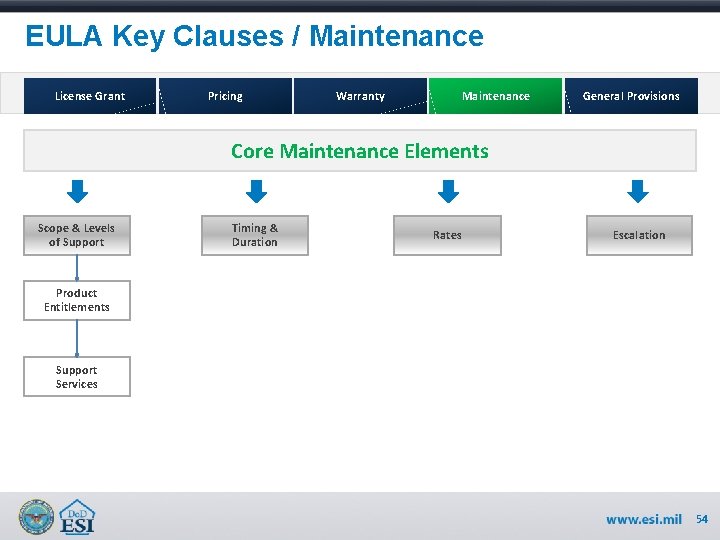 EULA Key Clauses / Maintenance

License Grant

Pricing

Warranty

Maintenance

General Provisions

Core Maintenance Elements

Scope & Levels of Support

Product Entitlements

Support Services

Timing & Duration

Rates

Escalation

DoD ESI

www.esi.mil 54